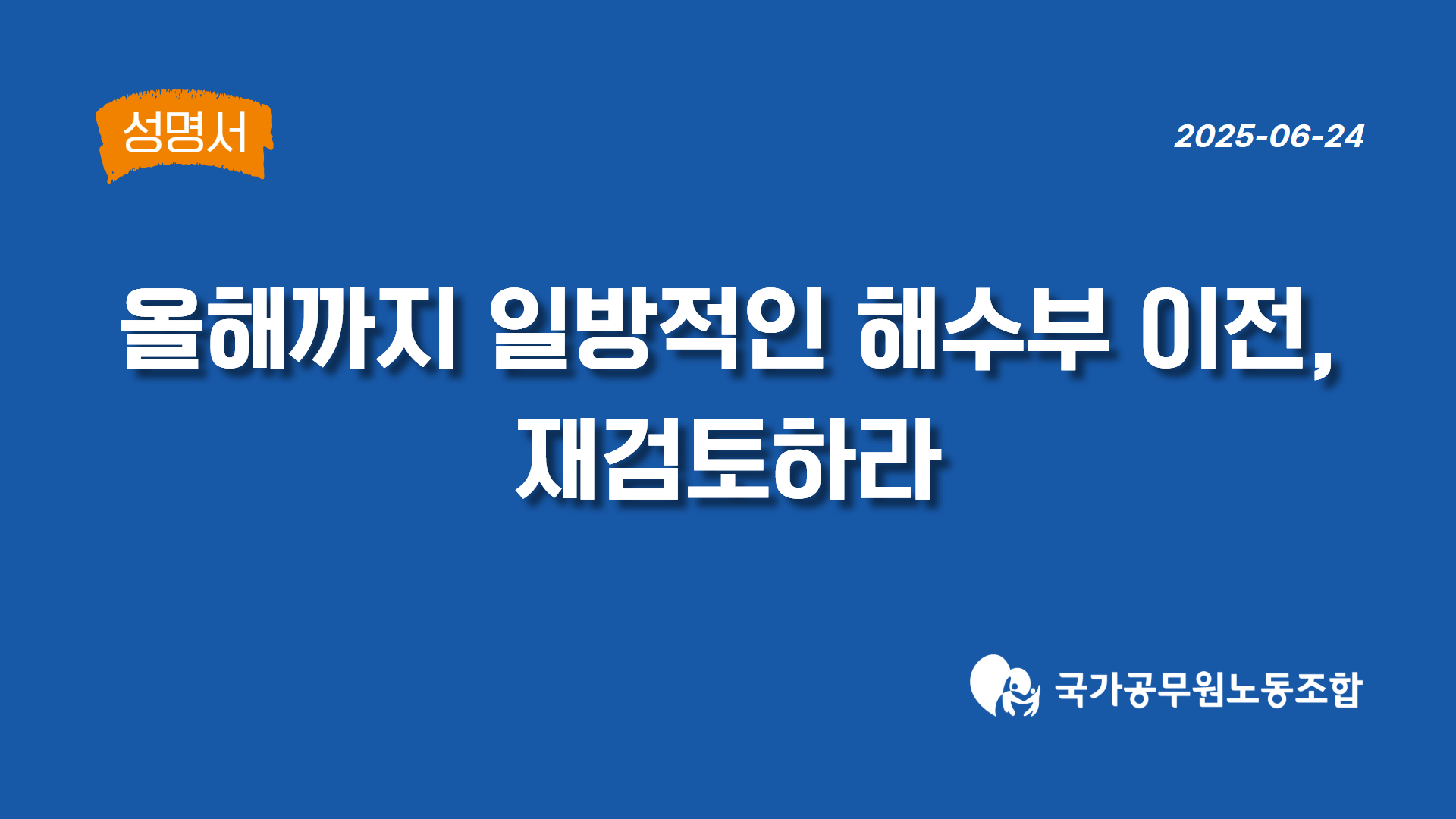 성명서

2025-06-24

올해까지 일방적인 해수부 이전, 재검토하라

국가공무원노동조합